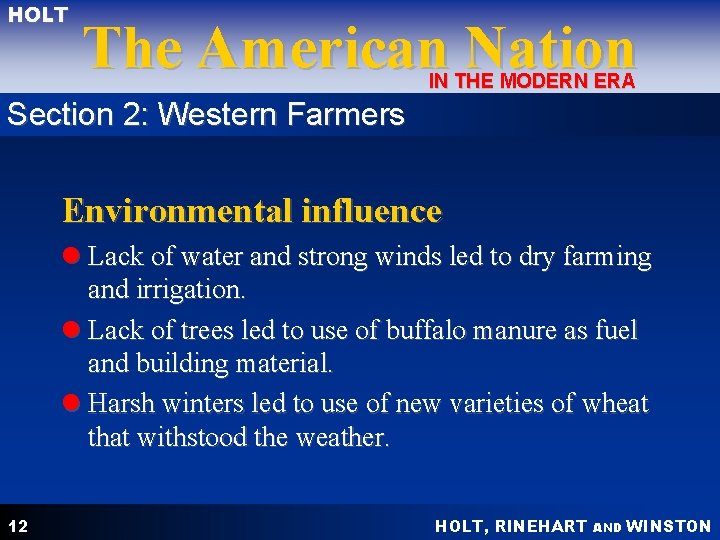 HOLT
The American Nation
IN THE MODERN ERA

Section 2: Western Farmers

Environmental influence

Lack of water and strong winds led to dry farming and irrigation.

Lack of trees led to use of buffalo manure as fuel and building material.

Harsh winters led to use of new varieties of wheat that withstood the weather.

12

HOLT, RINEHART AND WINSTON